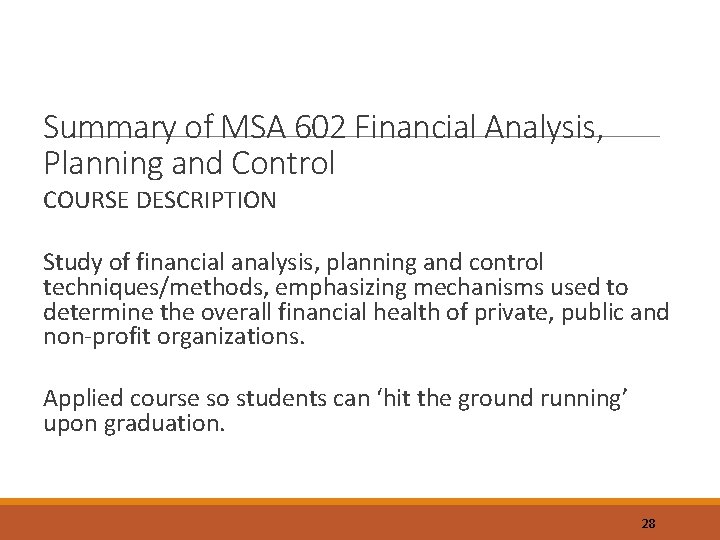 Summary of MSA 602 Financial Analysis, Planning and Control

COURSE DESCRIPTION

Study of financial analysis, planning and control techniques/methods, emphasizing mechanisms used to determine the overall financial health of private, public and non-profit organizations.

Applied course so students can ‘hit the ground running’ upon graduation.

28